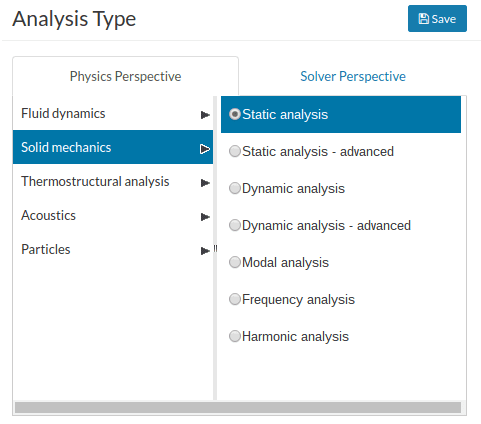 Analysis Type

Save

Physics Perspective

Solver Perspective

Fluid dynamics

Solid mechanics

Thermostructural analysis

Acoustics

Particles

Static analysis

Static analysis - advanced

Dynamic analysis

Dynamic analysis - advanced

Modal analysis

Frequency analysis

Harmonic analysis